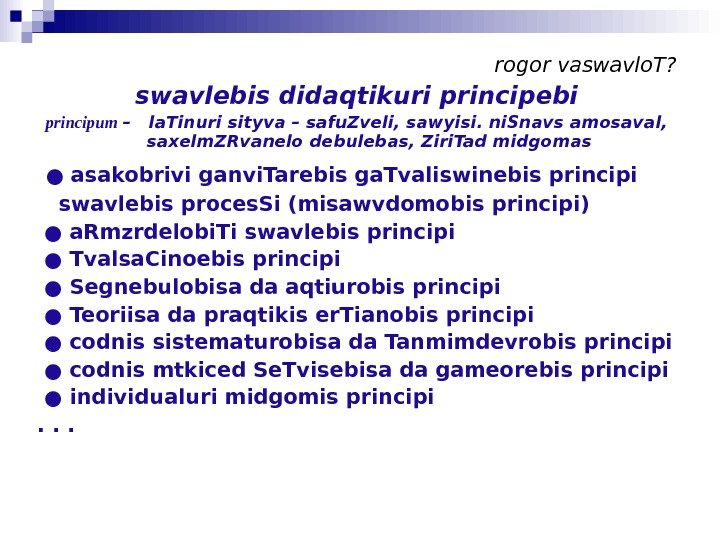 rogor vaswavloT?

swavlebis didaqtikuri principebi

principum – laTinuri sityva – safuZveli, sawyisi. niSnavs amosaval, saxelmZRvanelo debulebas, ZiriTad midgomas

● asakobrivi ganviTarebis gaTvaliswinebis principi swavlebis procesSi (misawvdomobis principi)
● aRmzrdelobiTi swavlebis principi
● TvalsaCinoebis principi
● Segnebulobisa da aqtiurobis principi
● Teoriisa da praqtikis erTianobis principi
● codnis sistematurobisa da Tanmimdevrobis principi
● codnis mtkiced SeTvisebisa da gameorebis principi
● individualuri midgomis principi
. . .